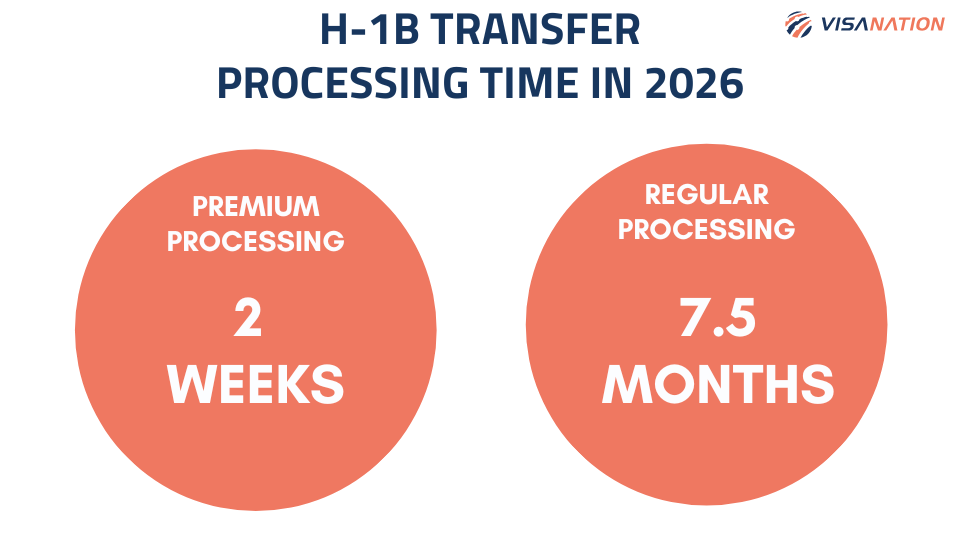 H-1B TRANSFER PROCESSING TIME IN 2026

VISANATION

PREMIUM PROCESSING

2 WEEKS

REGULAR PROCESSING

7.5 MONTHS